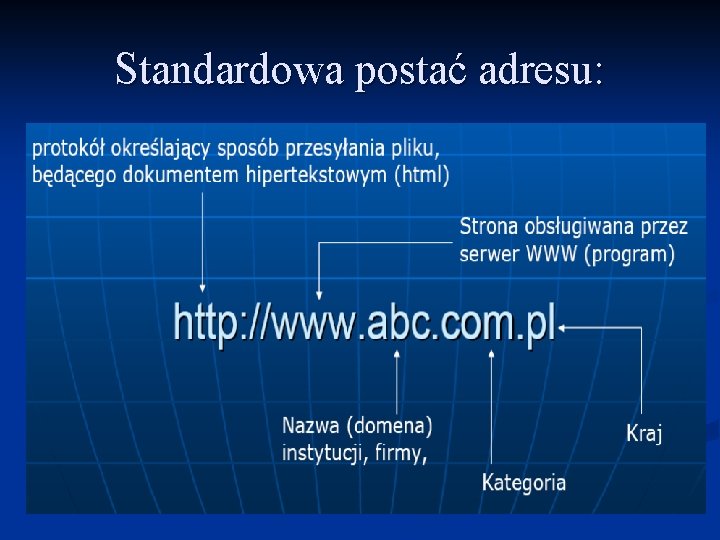 Standardowa postać adresu:

protokół określający sposób przesyłania pliku, będącego dokumentem hipertekstowym (html)

Strona obsługiwana przez serwer WWW (program)

http://www.abc.com.pl

Nazwa (domena) instytucji, firmy,

Kategoria

Kraj